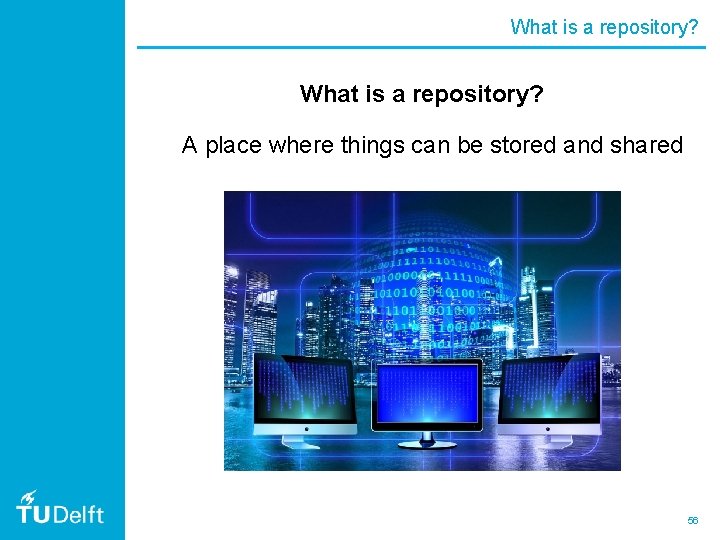 What is a repository?

What is a repository?

A place where things can be stored and shared

TUDelft

56